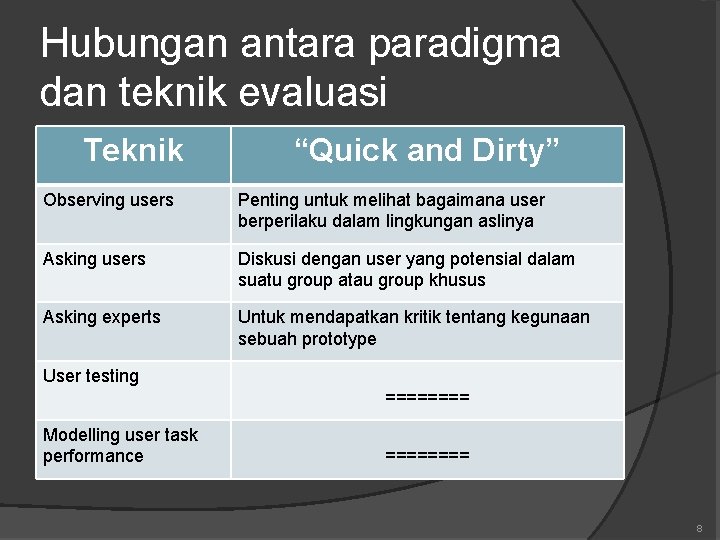 Hubungan antara paradigma dan teknik evaluasi

| Teknik | “Quick and Dirty” |
|---|---|
| Observing users | Penting untuk melihat bagaimana user berperilaku dalam lingkungan aslinya |
| Asking users | Diskusi dengan user yang potensial dalam suatu group atau group khusus |
| Asking experts | Untuk mendapatkan kritik tentang kegunaan sebuah prototype |
| User testing | ======== |
| Modelling user task performance | ======== |

8